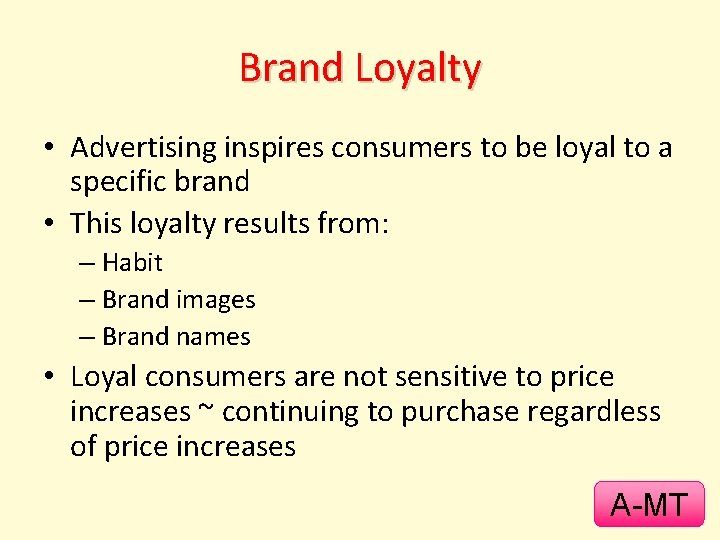 Brand Loyalty

• Advertising inspires consumers to be loyal to a specific brand
• This loyalty results from:
– Habit
– Brand images
– Brand names
• Loyal consumers are not sensitive to price increases ~ continuing to purchase regardless of price increases

A-MT